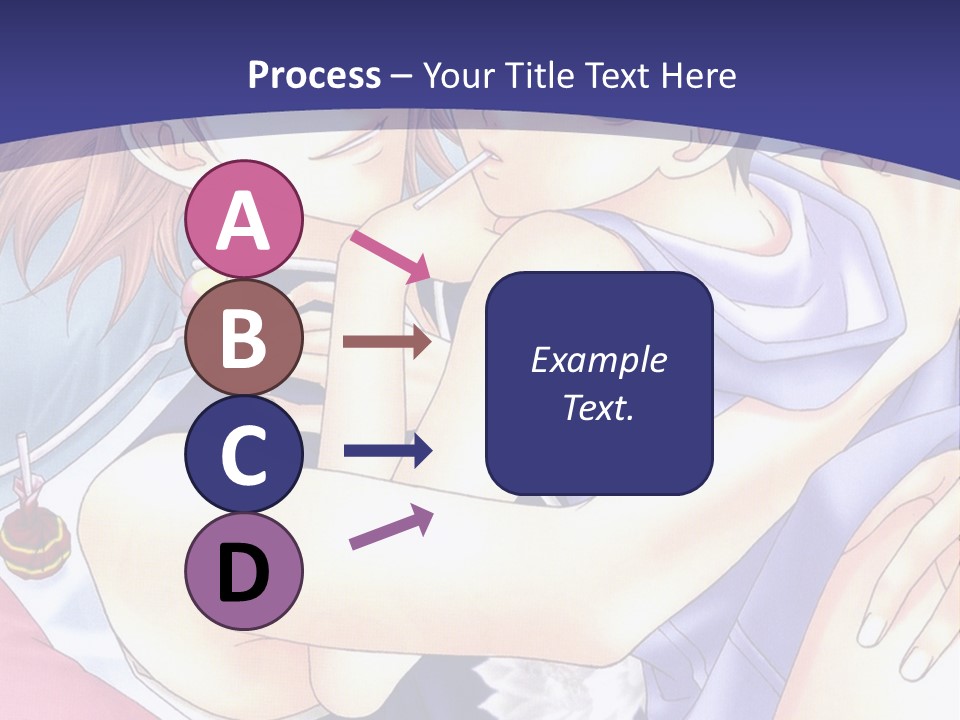 Process – Your Title Text Here

A

B

C

D

Example Text.